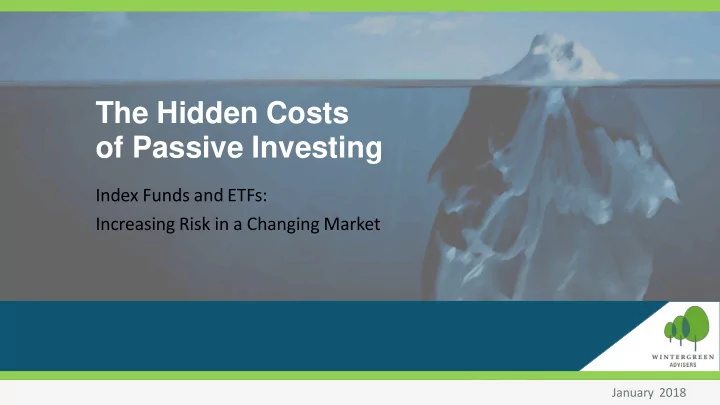 The Hidden Costs of Passive Investing

Index Funds and ETFs:
Increasing Risk in a Changing Market

WINTERGREEN
ADVISERS

January 2018